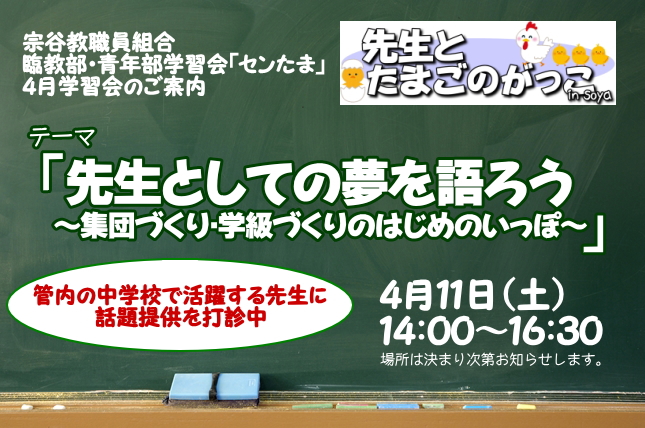 宗谷教職員組合
臨教部・青年部学習会「センたま」
4月学習会のご案内

先生と
たまごのがっこ
in Soya

テーマ
「先生としての夢を語ろう
～集団づくり・学級づくりのはじめのいっぽ～」

管内の中学校で活躍する先生に
話題提供を打診中

4月11日（土）
14:00～16:30
場所は決まり次第お知らせします。